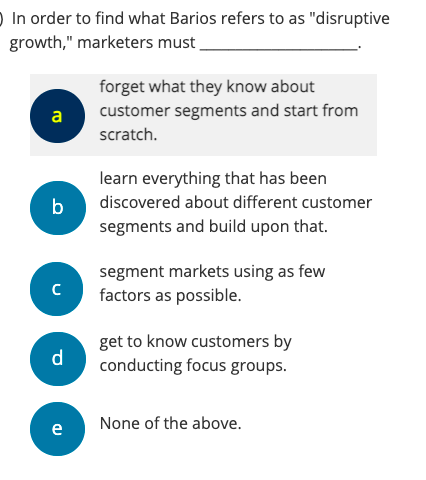 ) In order to find what Barios refers to as "disruptive growth," marketers must ____________________.

a
forget what they know about customer segments and start from scratch.

b
learn everything that has been discovered about different customer segments and build upon that.

c
segment markets using as few factors as possible.

d
get to know customers by conducting focus groups.

e
None of the above.